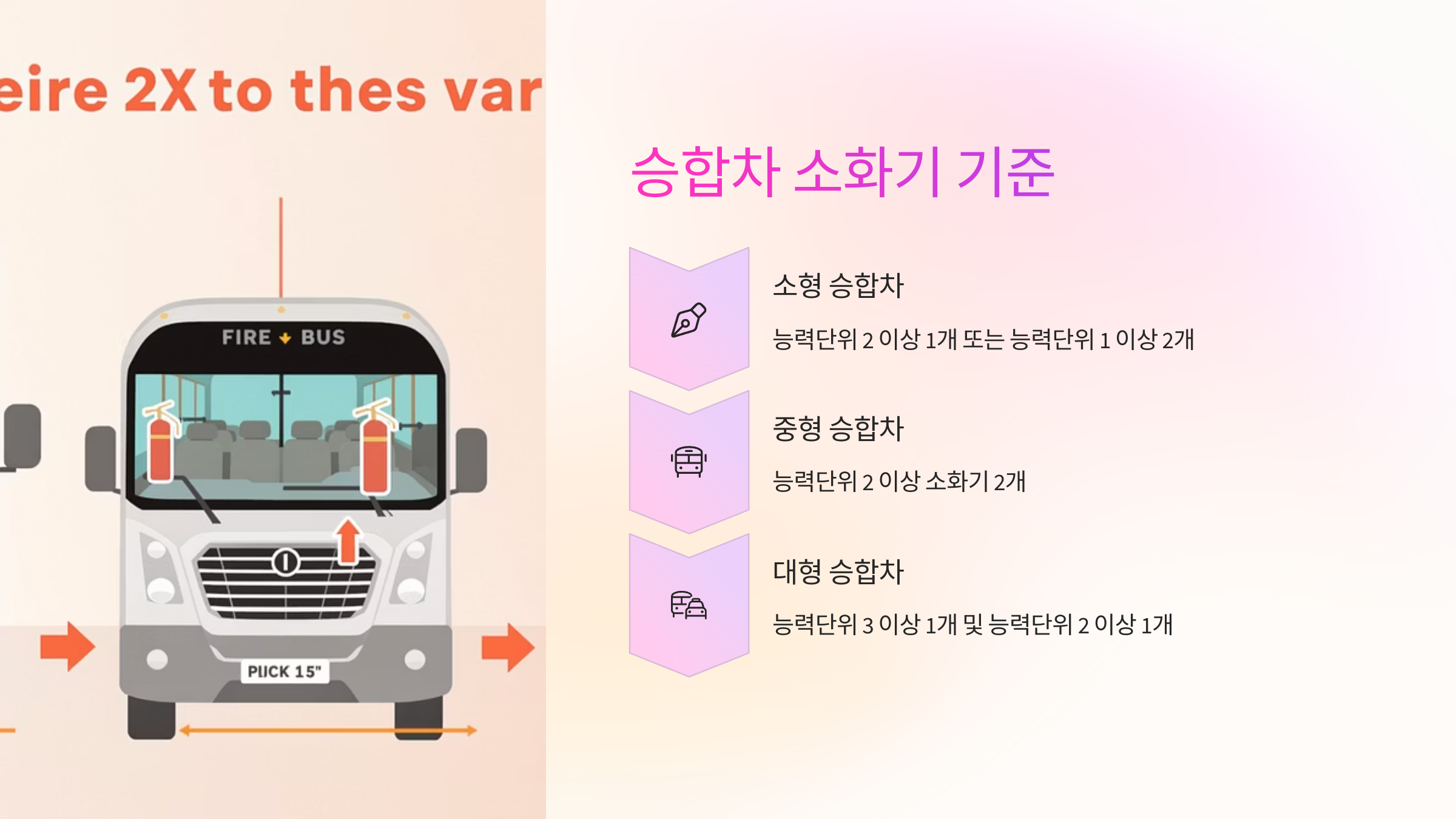 eire 2X to thes var

FIRE BUS

PIICK 15"

승합차 소화기 기준

소형 승합차

능력단위 2 이상 1개 또는 능력단위 1 이상 2개

중형 승합차

능력단위 2 이상 소화기 2개

대형 승합차

능력단위 3 이상 1개 및 능력단위 2 이상 1개